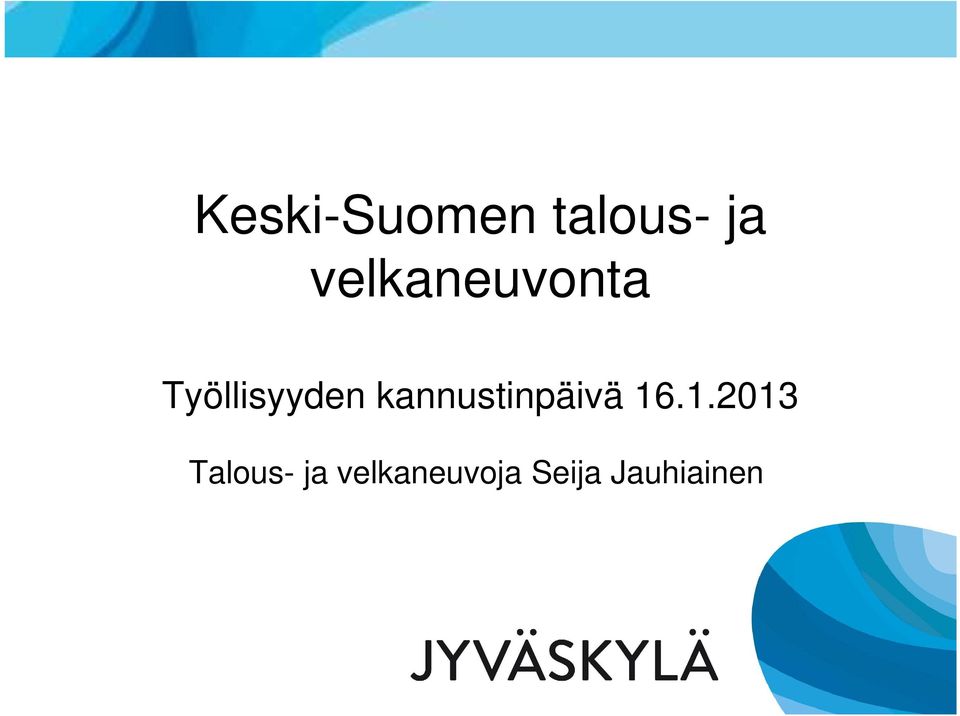 Keski-Suomen talous- ja velkaneuvonta

Työllisyyden kannustinpäivä 16.1.2013

Talous- ja velkaneuvoja Seija Jauhiainen

JYVÄSKYLÄ